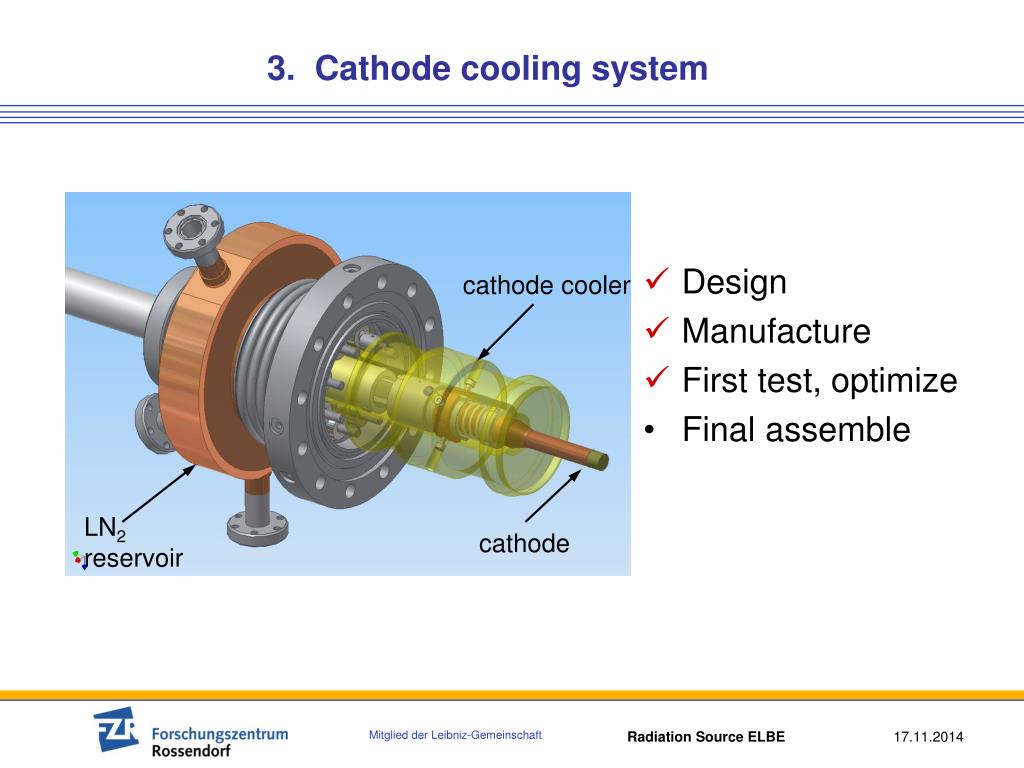 3. Cathode cooling system

cathode cooler

$LN_2$ reservoir

cathode

✓ Design
✓ Manufacture
✓ First test, optimize
• Final assemble

FZR Forschungszentrum Rossendorf

Mitglied der Leibniz-Gemeinschaft

Radiation Source ELBE

17.11.2014